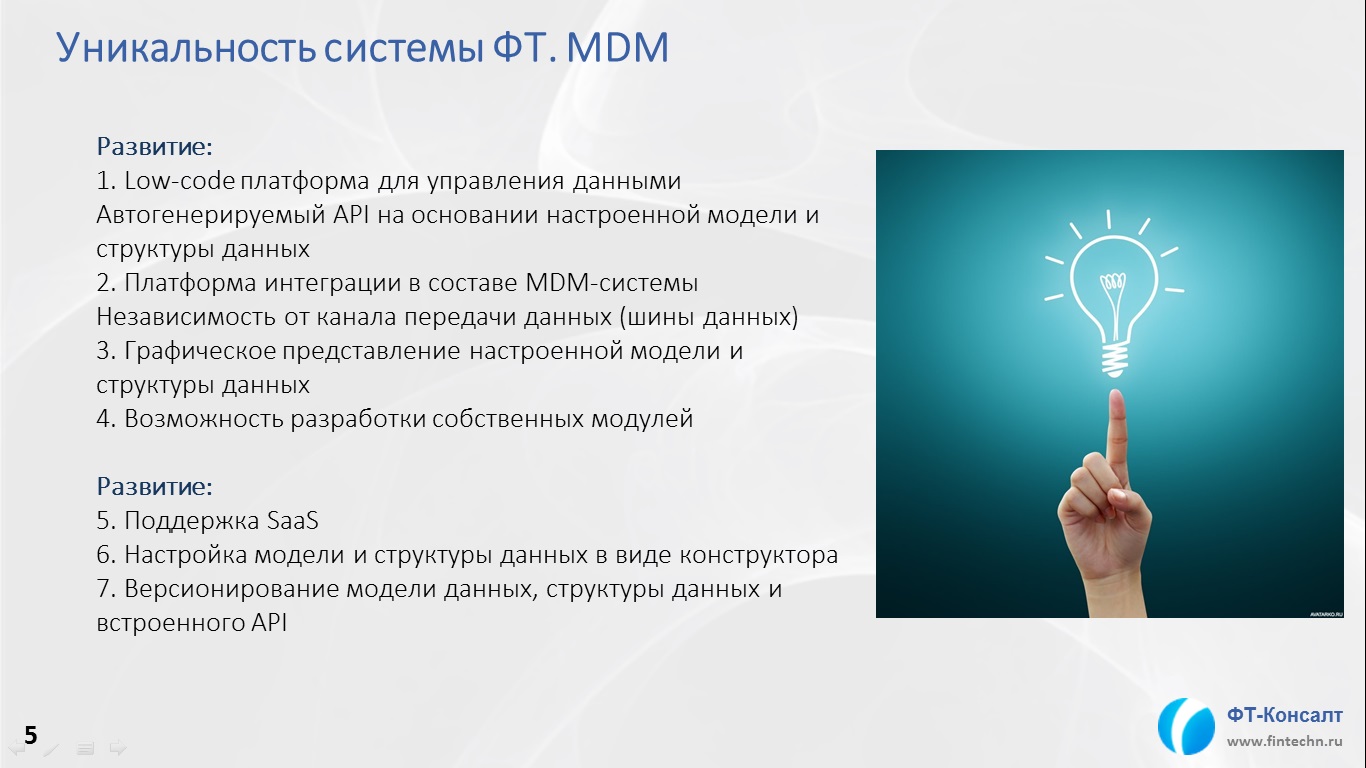 Уникальность системы ФТ. MDM

Развитие:
1. Low-code платформа для управления данными
Автогенерируемый API на основании настроенной модели и структуры данных
2. Платформа интеграции в составе MDM-системы
Независимость от канала передачи данных (шины данных)
3. Графическое представление настроенной модели и структуры данных
4. Возможность разработки собственных модулей

Развитие:
5. Поддержка SaaS
6. Настройка модели и структуры данных в виде конструктора
7. Версионирование модели данных, структуры данных и встроенного API

AVATARKO.RU

5

ФТ-Консалт
www.fintechn.ru